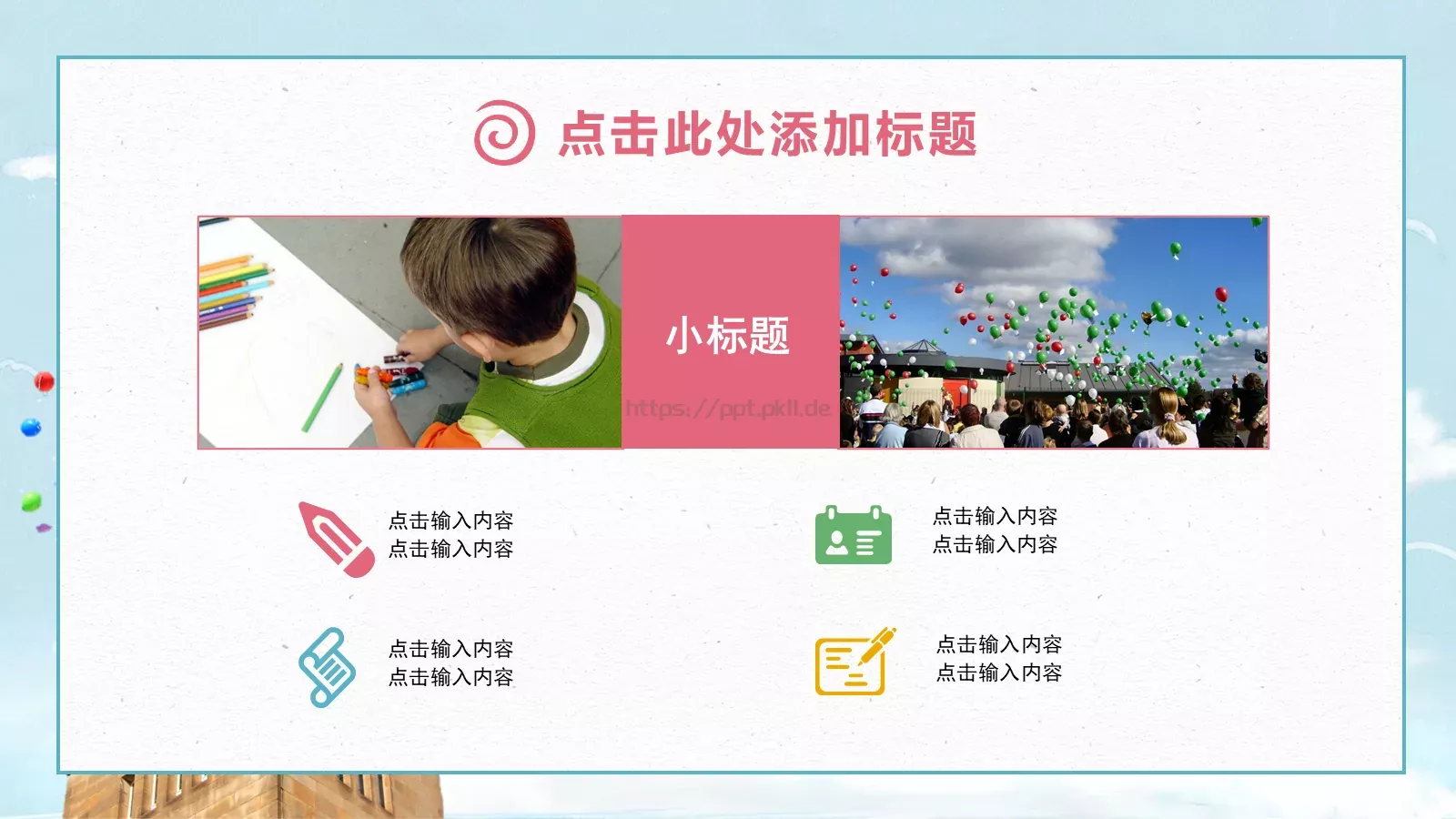 点击此处添加标题

小标题

https://ppt.pkll.de

点击输入内容
点击输入内容

点击输入内容
点击输入内容

点击输入内容
点击输入内容

点击输入内容
点击输入内容